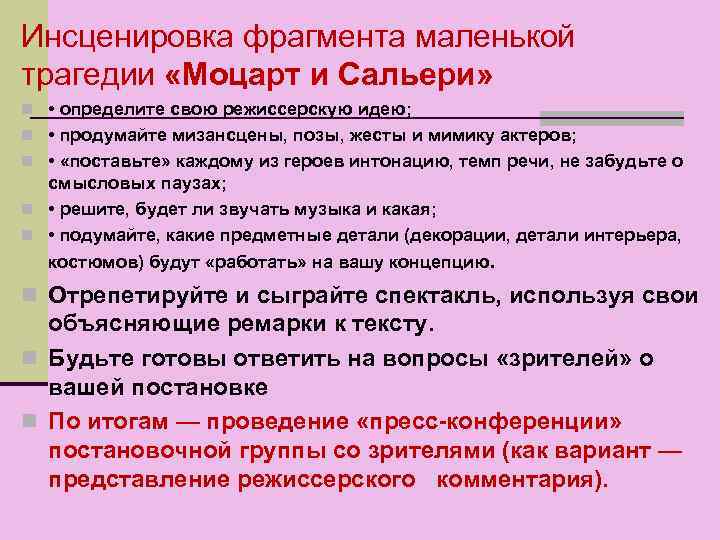 Инсценировка фрагмента маленькой трагедии «Моцарт и Сальери»

• определите свою режиссерскую идею;

• продумайте мизансцены, позы, жесты и мимику актеров;

• «поставьте» каждому из героев интонацию, темп речи, не забудьте о смысловых паузах;

• решите, будет ли звучать музыка и какая;

• подумайте, какие предметные детали (декорации, детали интерьера, костюмов) будут «работать» на вашу концепцию.

Отрепетируйте и сыграйте спектакль, используя свои объясняющие ремарки к тексту.

Будьте готовы ответить на вопросы «зрителей» о вашей постановке

По итогам — проведение «пресс-конференции» постановочной группы со зрителями (как вариант — представление режиссерского комментария).